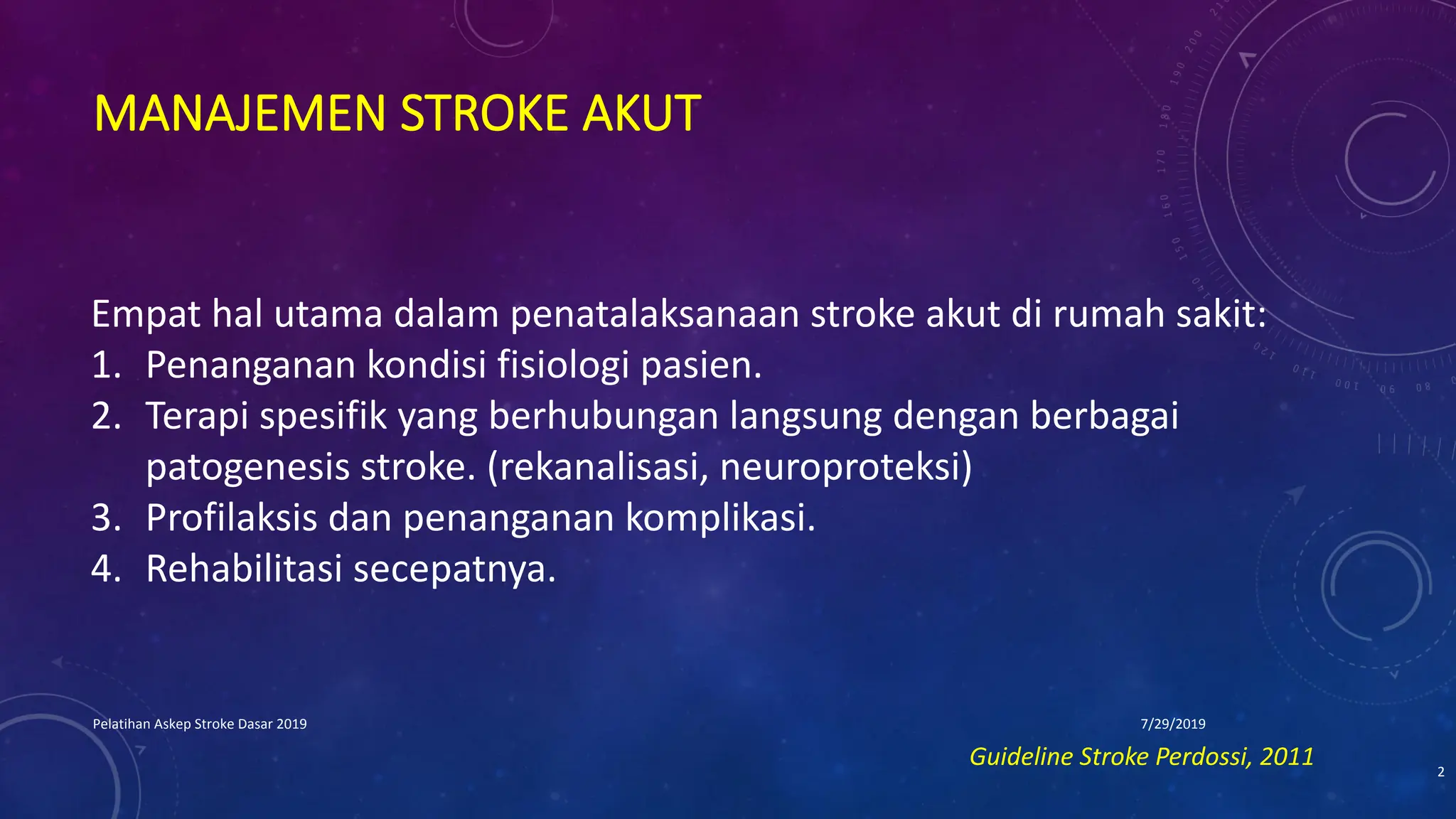 MANAJEMEN STROKE AKUT

Empat hal utama dalam penatalaksanaan stroke akut di rumah sakit:
1. Penanganan kondisi fisiologi pasien.
2. Terapi spesifik yang berhubungan langsung dengan berbagai patogenesis stroke. (rekanalisasi, neuroproteksi)
3. Profilaksis dan penanganan komplikasi.
4. Rehabilitasi secepatnya.

Pelatihan Askep Stroke Dasar 2019

7/29/2019

Guideline Stroke Perdossi, 2011

2